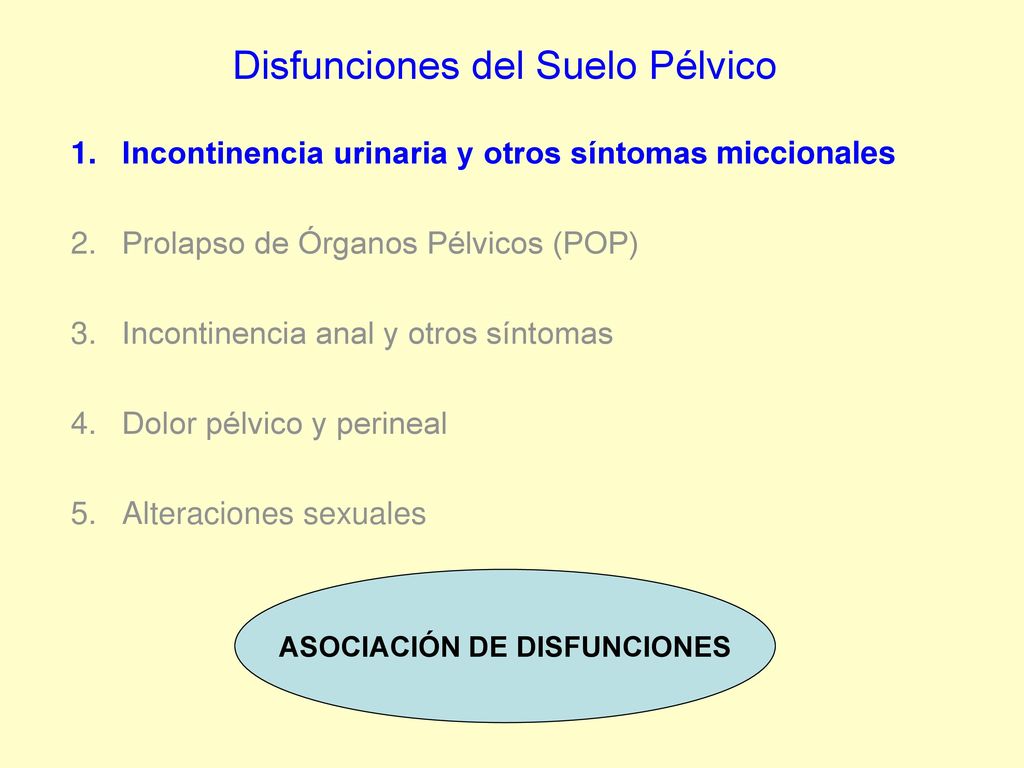 Disfunciones del Suelo Pélvico

1. Incontinencia urinaria y otros síntomas miccionales

2. Prolapso de Órganos Pélvicos (POP)

3. Incontinencia anal y otros síntomas

4. Dolor pélvico y perineal

5. Alteraciones sexuales

ASOCIACIÓN DE DISFUNCIONES